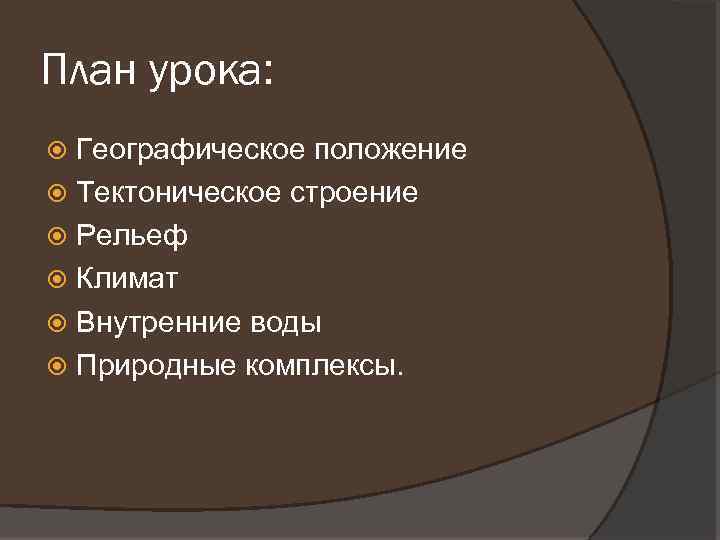 План урока:

Географическое положение
Тектоническое строение
Рельеф
Климат
Внутренние воды
Природные комплексы.